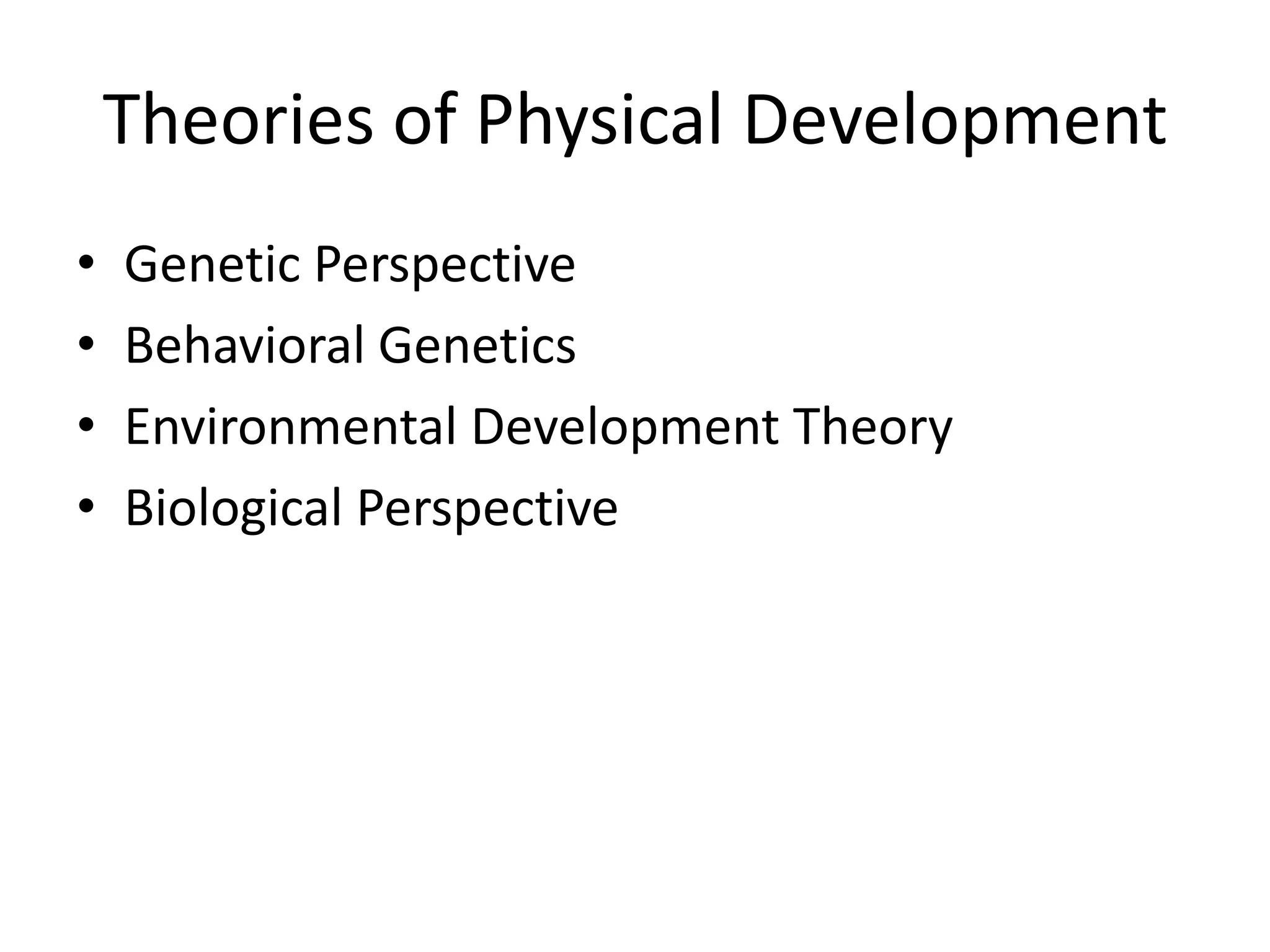 Theories of Physical Development

• Genetic Perspective
• Behavioral Genetics
• Environmental Development Theory
• Biological Perspective